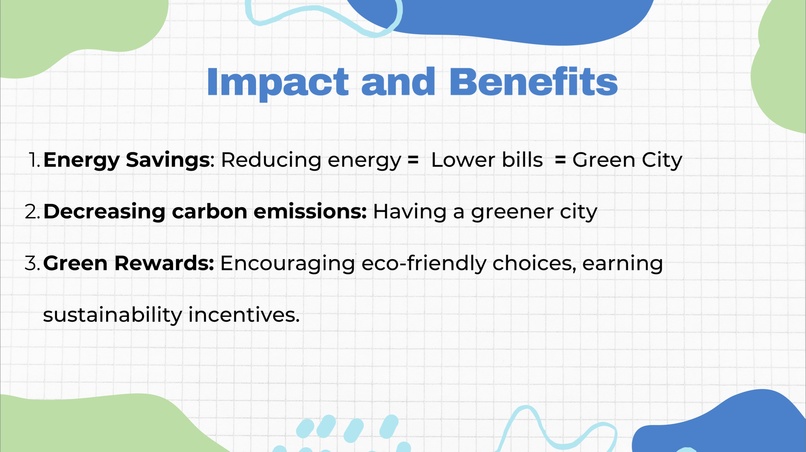 Impact and Benefits

1. Energy Savings: Reducing energy = Lower bills = Green City

2. Decreasing carbon emissions: Having a greener city

3. Green Rewards: Encouraging eco-friendly choices, earning sustainability incentives.